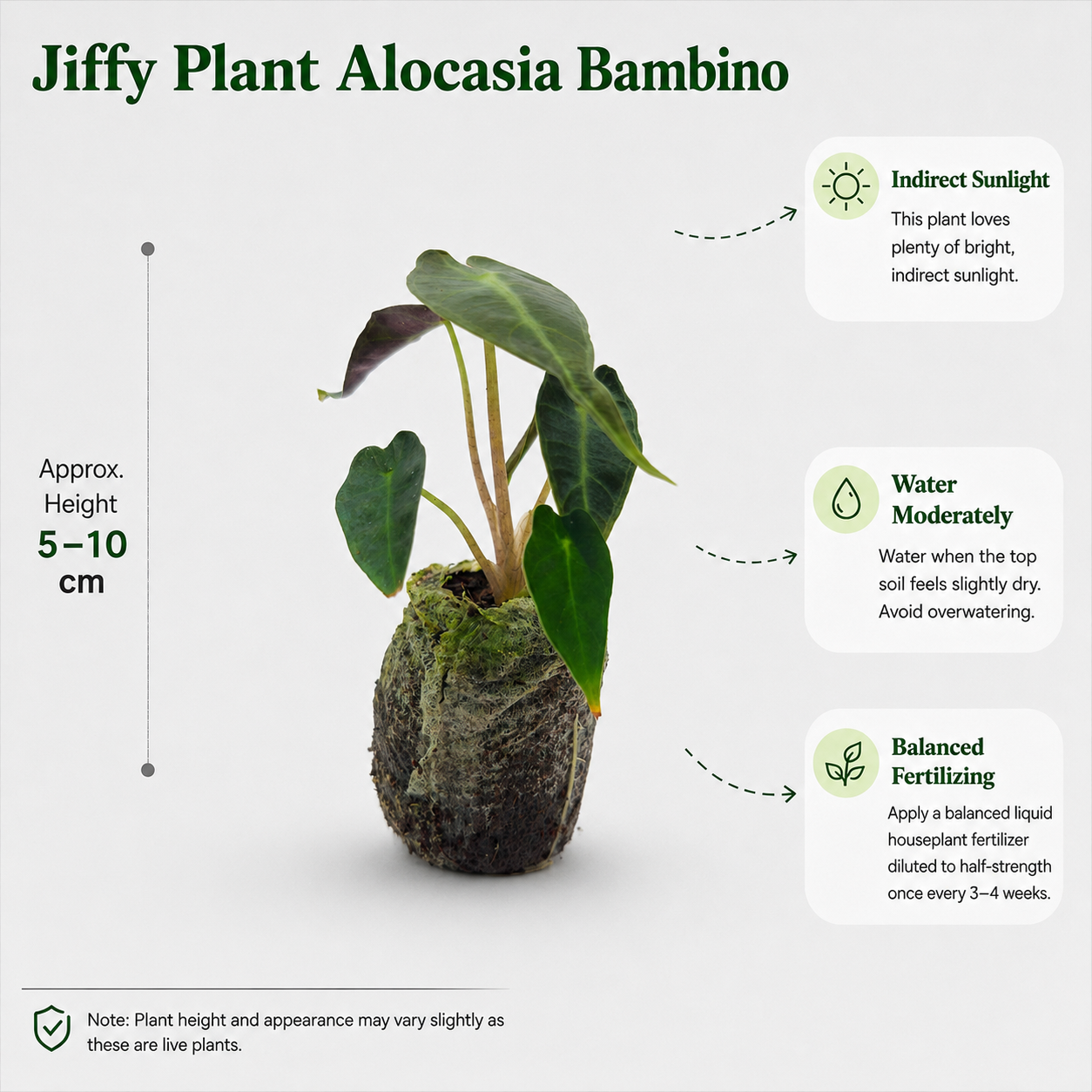 Jiffy Plant Alocasia Bambino

Approx. Height
5–10 cm

Indirect Sunlight
This plant loves plenty of bright, indirect sunlight.

Water Moderately
Water when the top soil feels slightly dry. Avoid overwatering.

Balanced Fertilizing
Apply a balanced liquid houseplant fertilizer diluted to half-strength once every 3–4 weeks.

Note: Plant height and appearance may vary slightly as these are live plants.